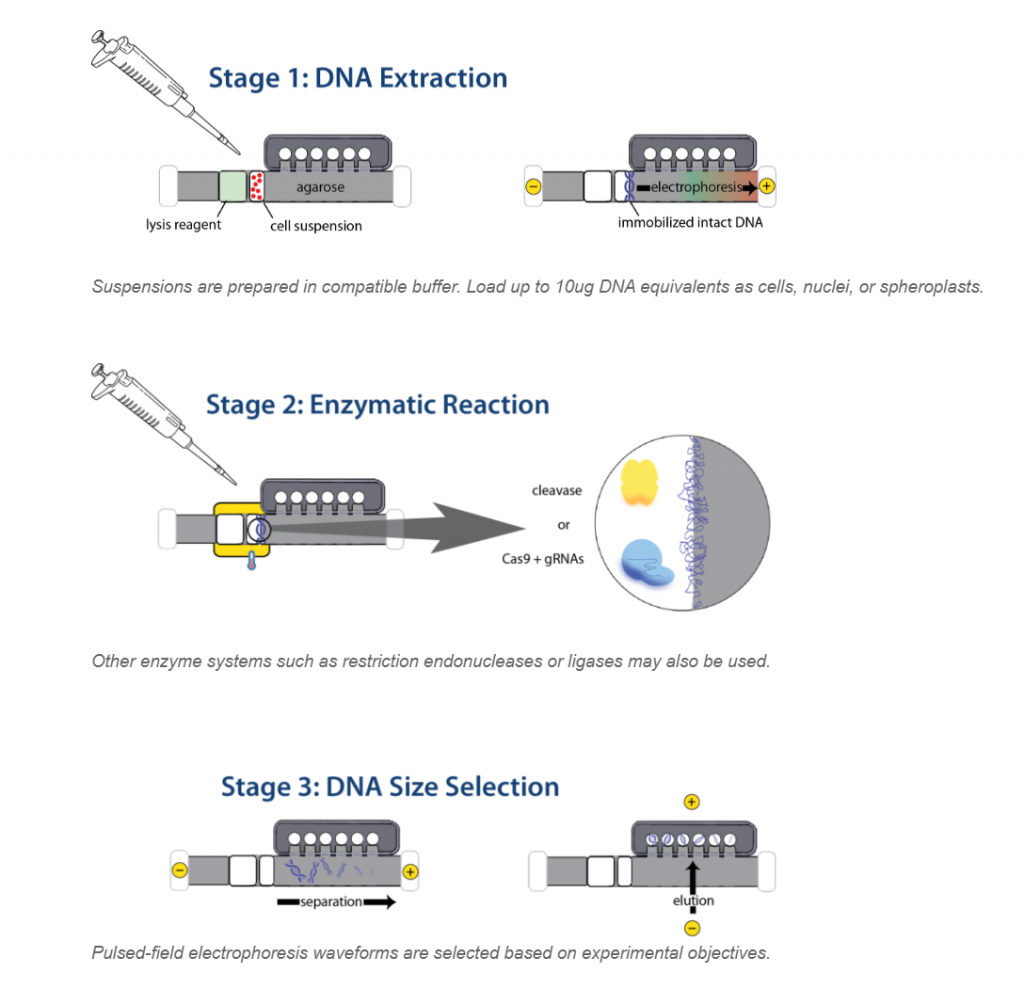 Stage 1: DNA Extraction

agarose

lysis reagent

cell suspension

−

electrophoresis

+

immobilized intact DNA

Suspensions are prepared in compatible buffer. Load up to 10ug DNA equivalents as cells, nuclei, or spheroplasts.

Stage 2: Enzymatic Reaction

cleavase

or

Cas9 + gRNAs

Other enzyme systems such as restriction endonucleases or ligases may also be used.

Stage 3: DNA Size Selection

−

+

separation

+

elution

−

Pulsed-field electrophoresis waveforms are selected based on experimental objectives.